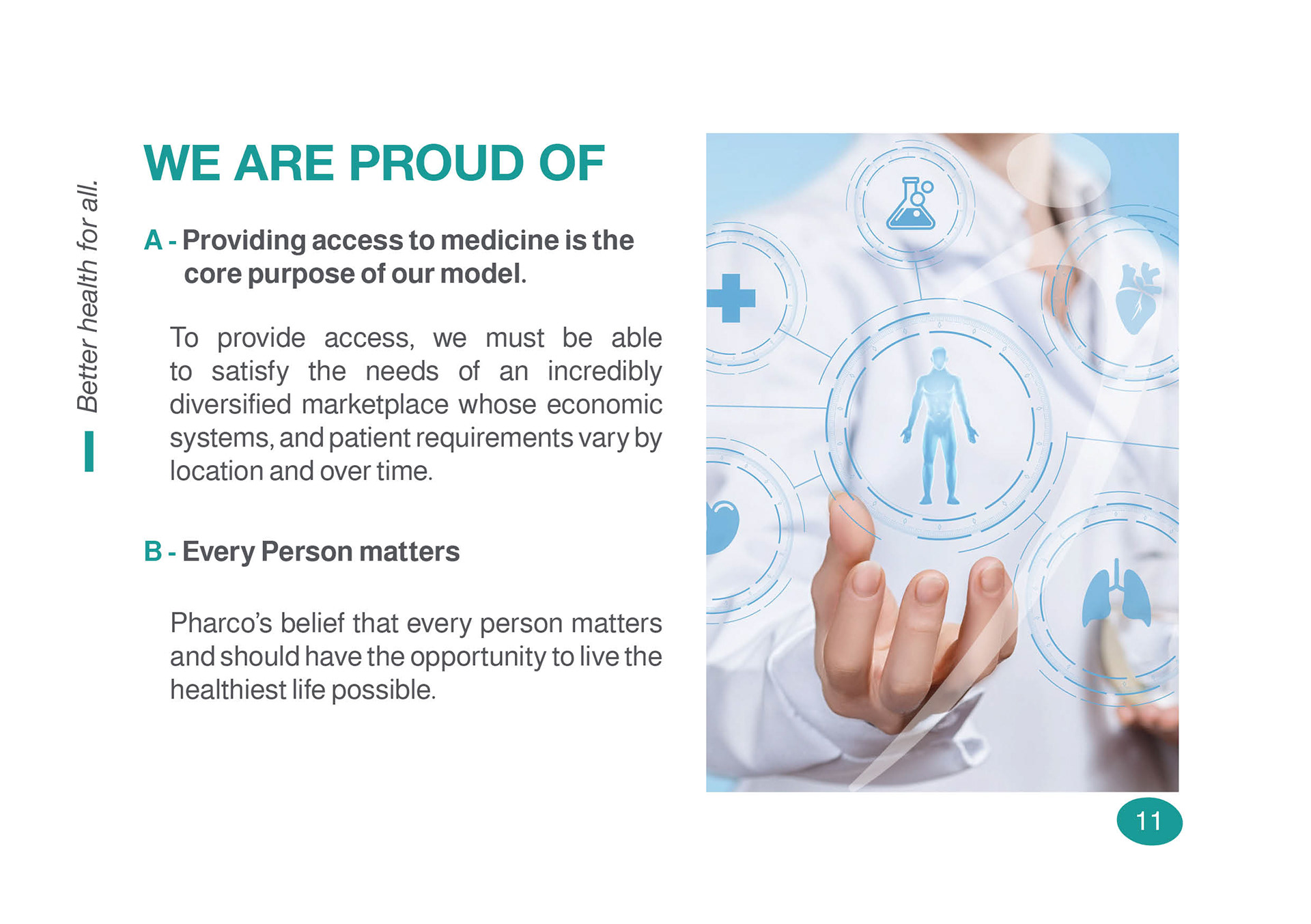 Better health for all.

WE ARE PROUD OF

A - Providing access to medicine is the core purpose of our model.

To provide access, we must be able to satisfy the needs of an incredibly diversified marketplace whose economic systems, and patient requirements vary by location and over time.

B - Every Person matters

Pharco's belief that every person matters and should have the opportunity to live the healthiest life possible.

11